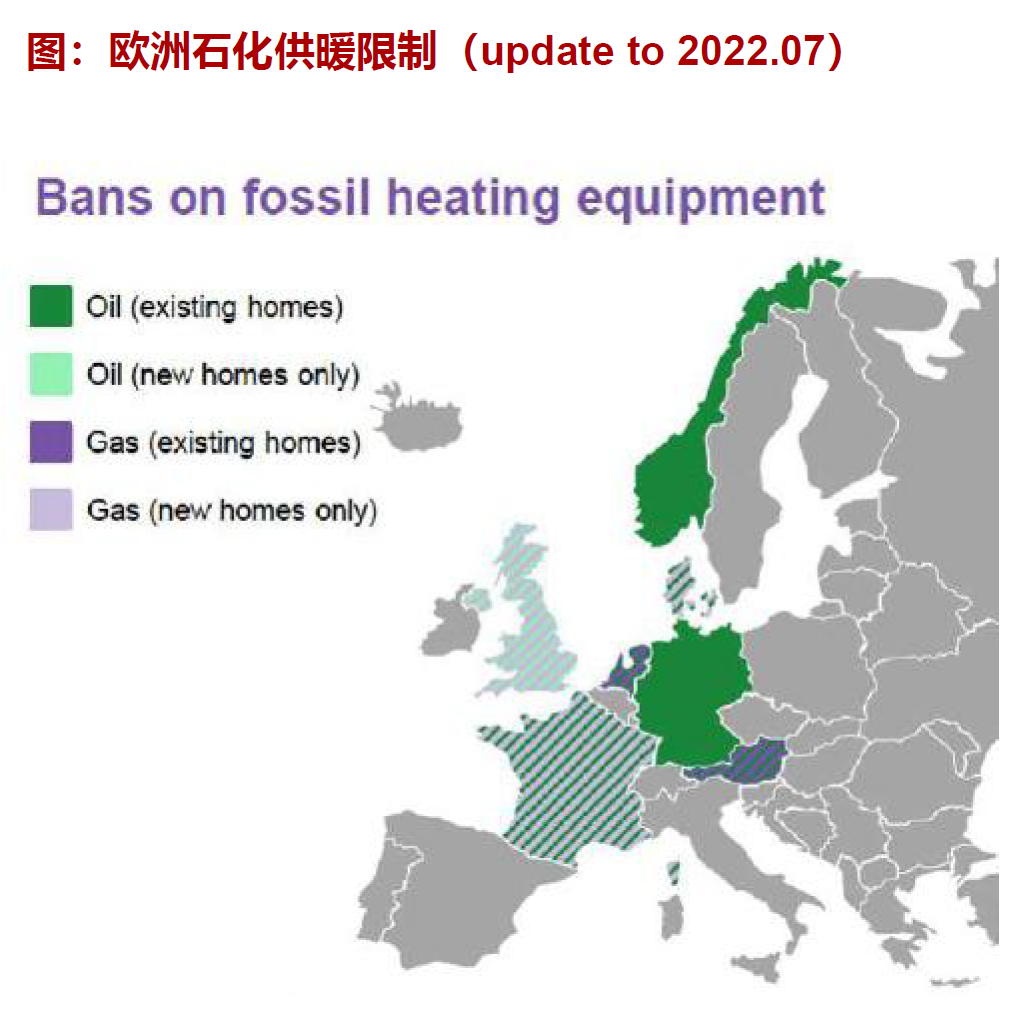 图：欧洲石化供暖限制（update to 2022.07）

Bans on fossil heating equipment

Oil (existing homes)
Oil (new homes only)
Gas (existing homes)
Gas (new homes only)